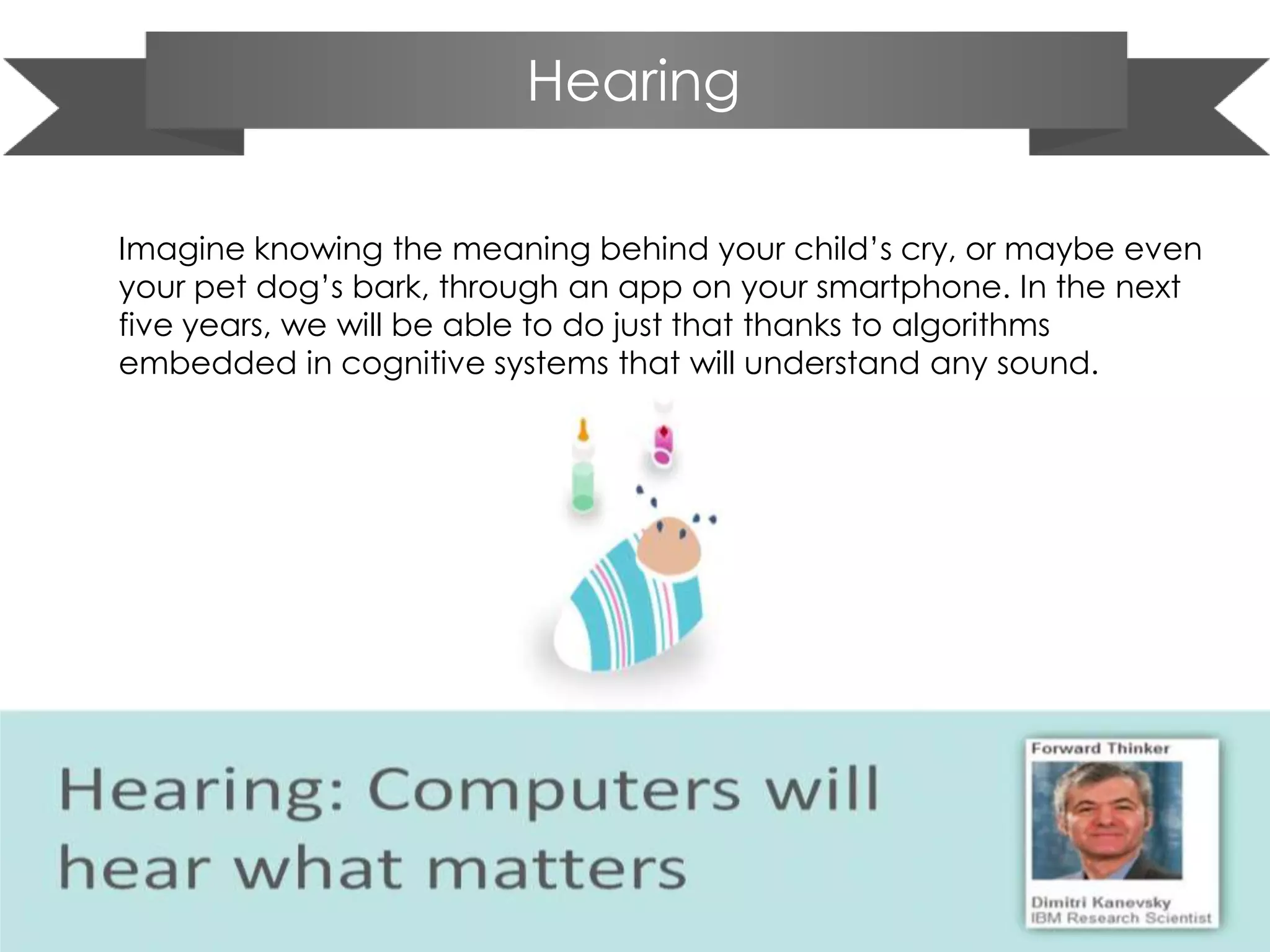 Hearing

Imagine knowing the meaning behind your child's cry, or maybe even your pet dog's bark, through an app on your smartphone. In the next five years, we will be able to do just that thanks to algorithms embedded in cognitive systems that will understand any sound.

Hearing: Computers will hear what matters

Forward Thinker

Dimitri Kanevsky
IBM Research Scientist